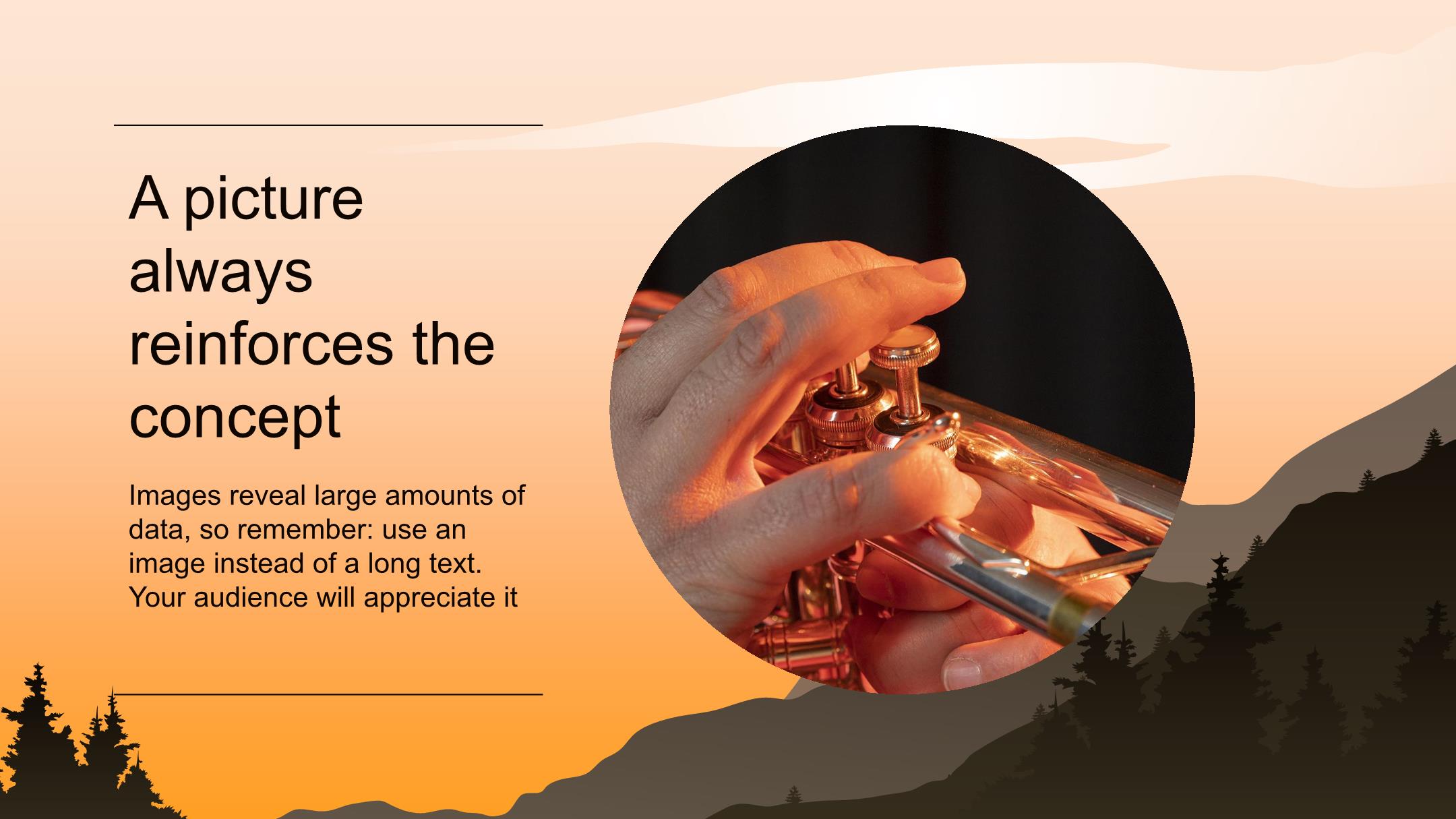 A picture always reinforces the concept

Images reveal large amounts of data, so remember: use an image instead of a long text. Your audience will appreciate it